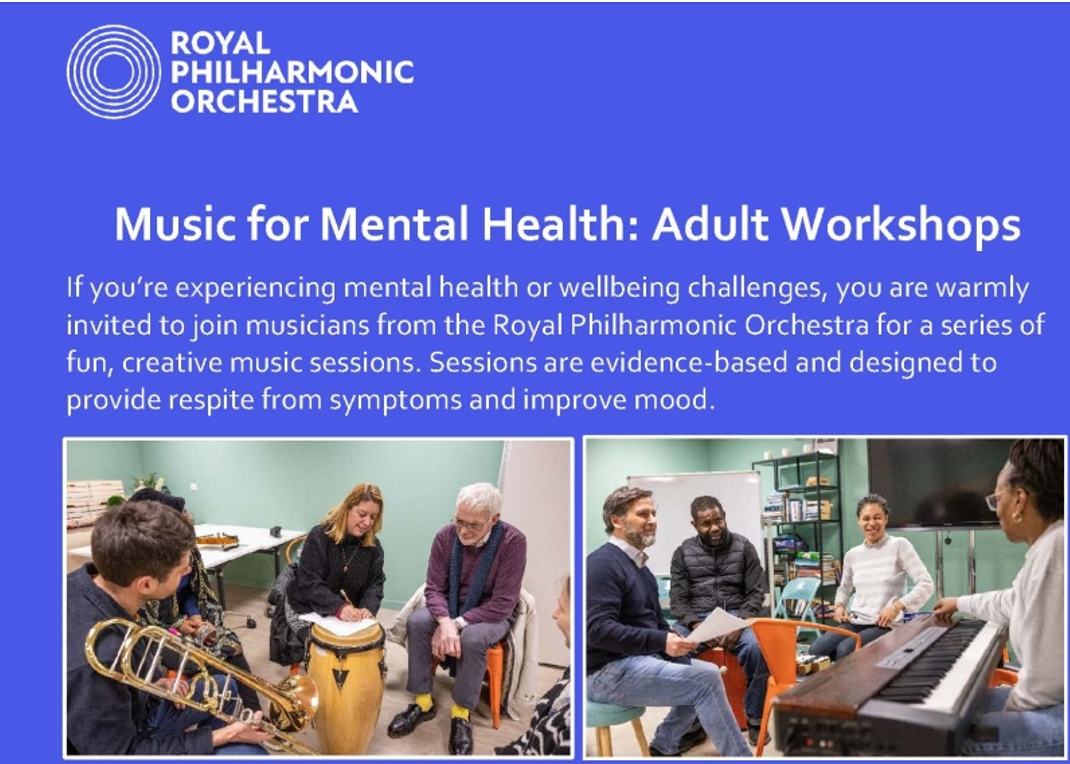 ROYAL PHILHARMONIC ORCHESTRA

Music for Mental Health: Adult Workshops

If you're experiencing mental health or wellbeing challenges, you are warmly invited to join musicians from the Royal Philharmonic Orchestra for a series of fun, creative music sessions. Sessions are evidence-based and designed to provide respite from symptoms and improve mood.